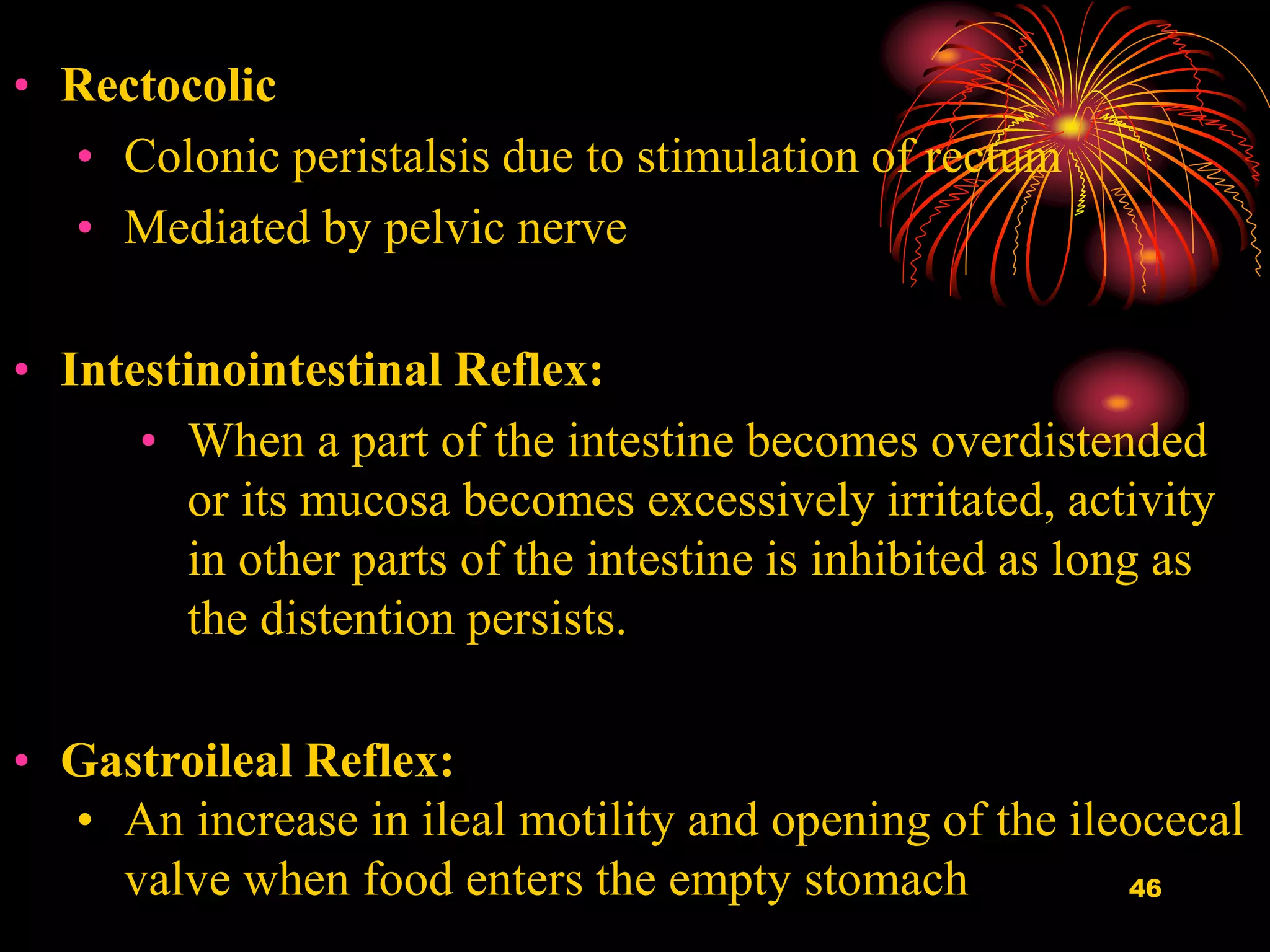 • Rectocolic
  • Colonic peristalsis due to stimulation of rectum
  • Mediated by pelvic nerve

• Intestinointestinal Reflex:
  • When a part of the intestine becomes overdistended or its mucosa becomes excessively irritated, activity in other parts of the intestine is inhibited as long as the distention persists.

• Gastroileal Reflex:
  • An increase in ileal motility and opening of the ileocecal valve when food enters the empty stomach

46